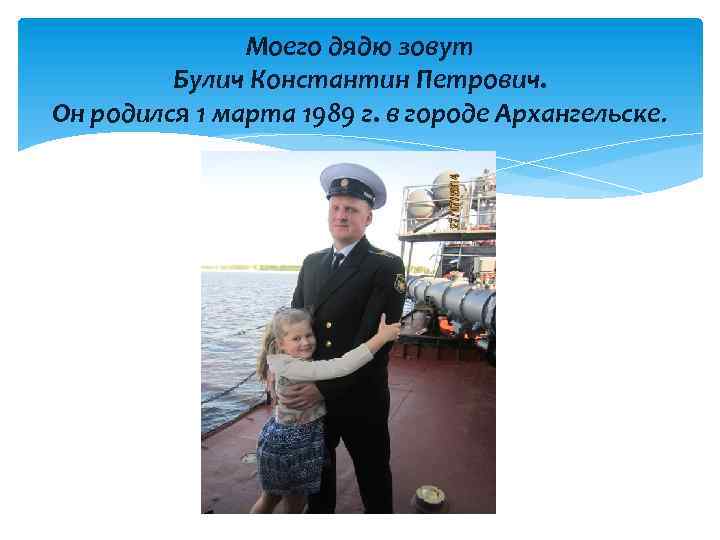 Моего дядю зовут
Булич Константин Петрович.
Он родился 1 марта 1989 г. в городе Архангельске.